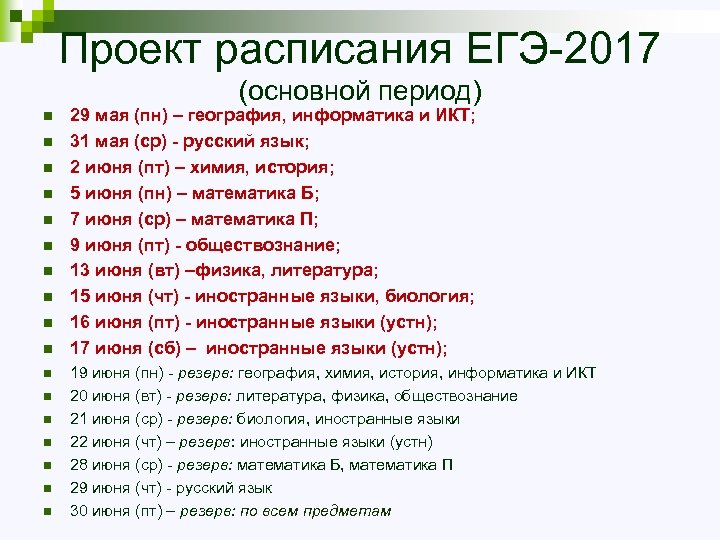 Проект расписания ЕГЭ-2017
(основной период)

29 мая (пн) – география, информатика и ИКТ;
31 мая (ср) - русский язык;
2 июня (пт) – химия, история;
5 июня (пн) – математика Б;
7 июня (ср) – математика П;
9 июня (пт) - обществознание;
13 июня (вт) –физика, литература;
15 июня (чт) - иностранные языки, биология;
16 июня (пт) - иностранные языки (устн);
17 июня (сб) – иностранные языки (устн);
19 июня (пн) - резерв: география, химия, история, информатика и ИКТ
20 июня (вт) - резерв: литература, физика, обществознание
21 июня (ср) - резерв: биология, иностранные языки
22 июня (чт) – резерв: иностранные языки (устн)
28 июня (ср) - резерв: математика Б, математика П
29 июня (чт) - русский язык
30 июня (пт) – резерв: по всем предметам